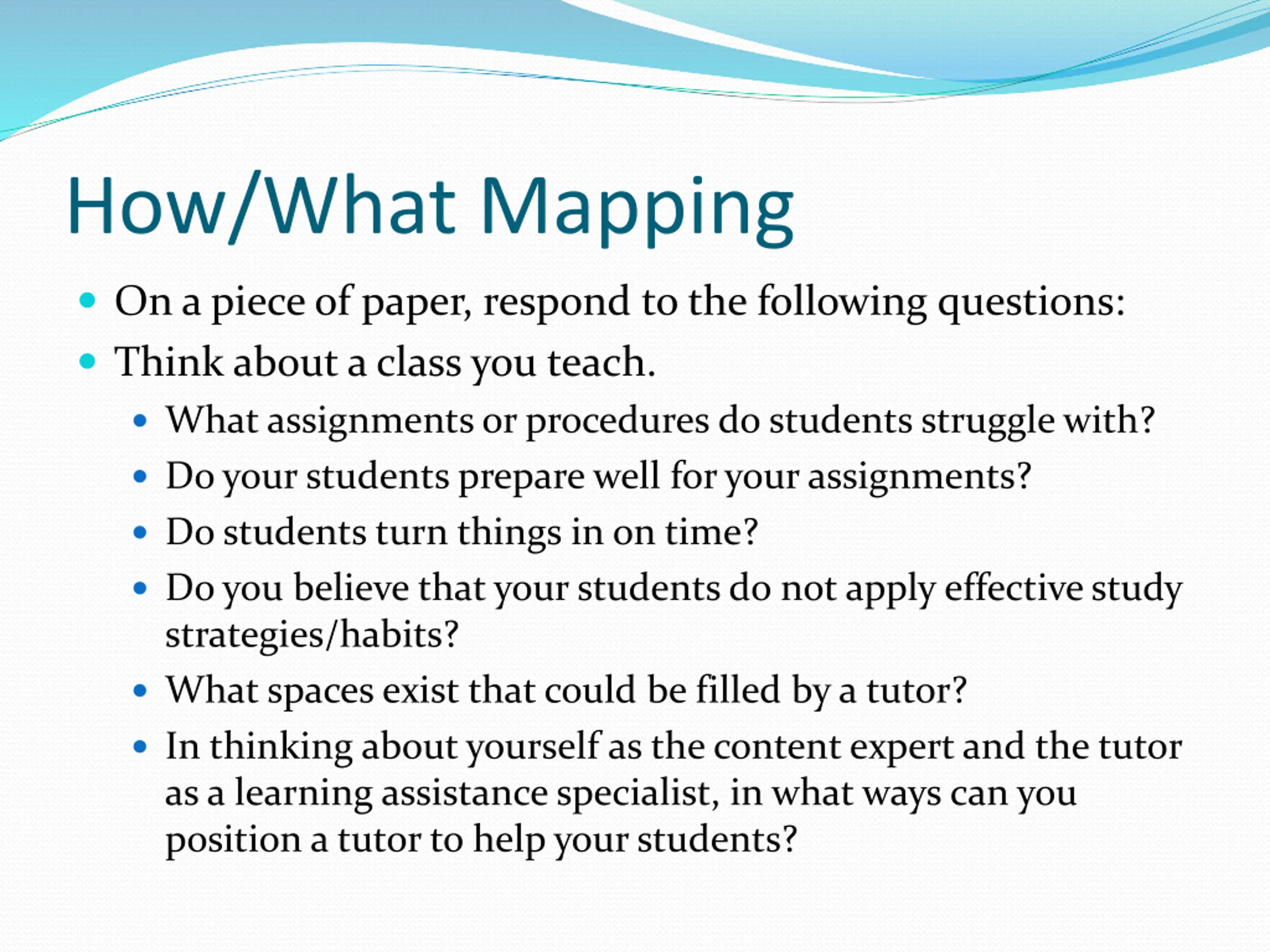 How/What Mapping

- On a piece of paper, respond to the following questions:
- Think about a class you teach.
  - What assignments or procedures do students struggle with?
  - Do your students prepare well for your assignments?
  - Do students turn things in on time?
  - Do you believe that your students do not apply effective study strategies/habits?
  - What spaces exist that could be filled by a tutor?
  - In thinking about yourself as the content expert and the tutor as a learning assistance specialist, in what ways can you position a tutor to help your students?